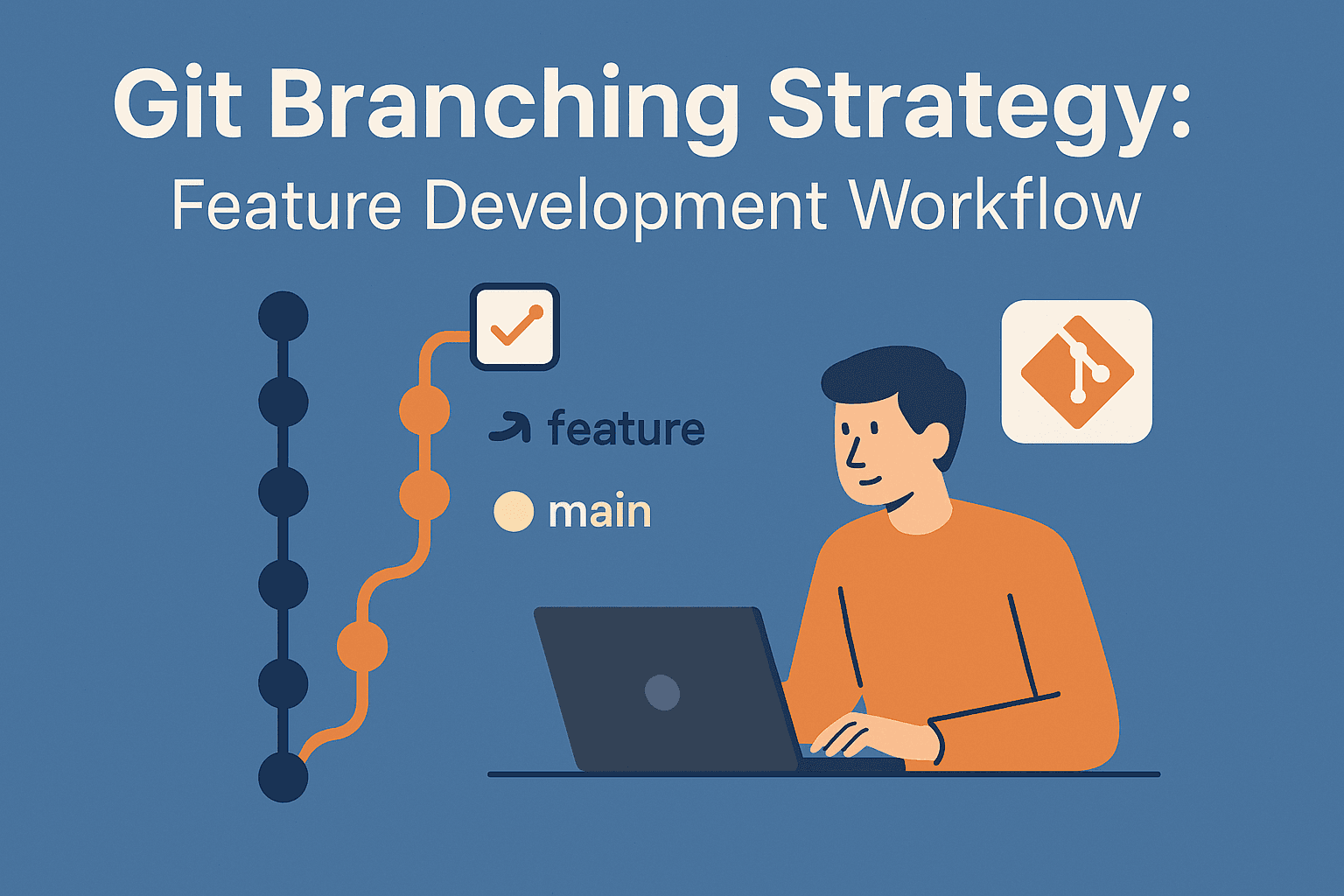 Git Branching Strategy:
Feature Development Workflow

feature

main